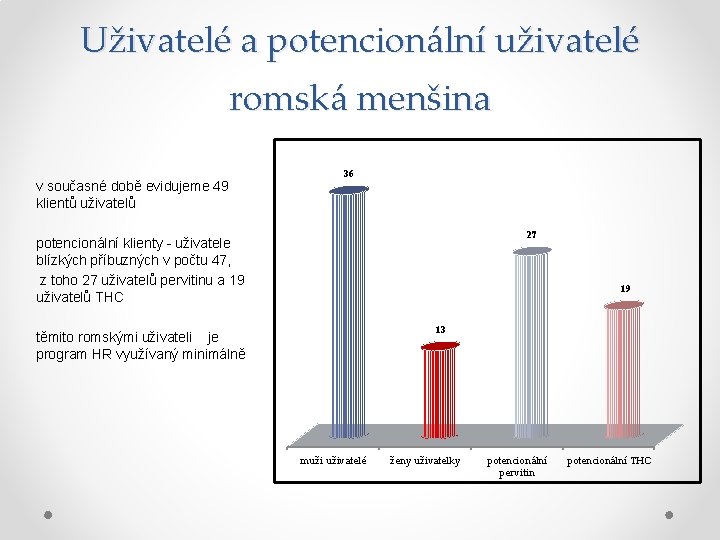 Uživatelé a potencionální uživatelé romská menšina

v současné době evidujeme 49 klientů uživatelů

potencionální klienty - uživatele blízkých příbuzných v počtu 47, z toho 27 uživatelů pervitinu a 19 uživatelů THC

těmito romskými uživateli je program HR využívaný minimálně

36
13
27
19
muži uživatelé
ženy uživatelky
potencionální pervitin
potencionální THC